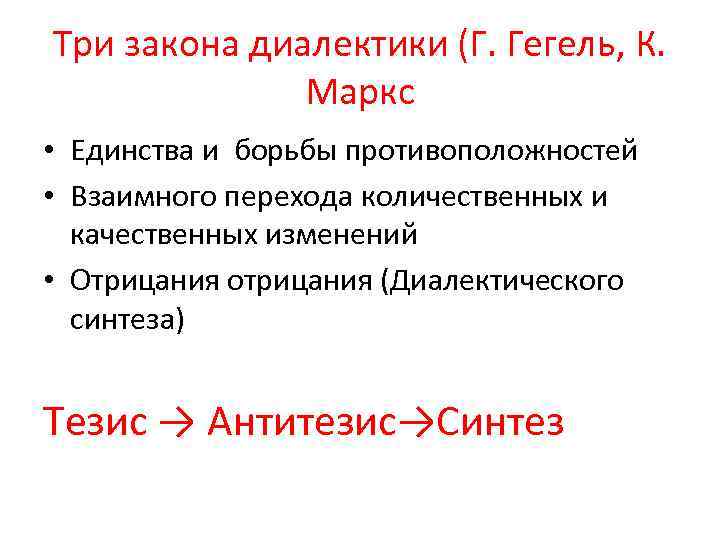 Три закона диалектики (Г. Гегель, К. Маркс

• Единства и борьбы противоположностей
• Взаимного перехода количественных и качественных изменений
• Отрицания отрицания (Диалектического синтеза)

Тезис → Антитезис→Синтез